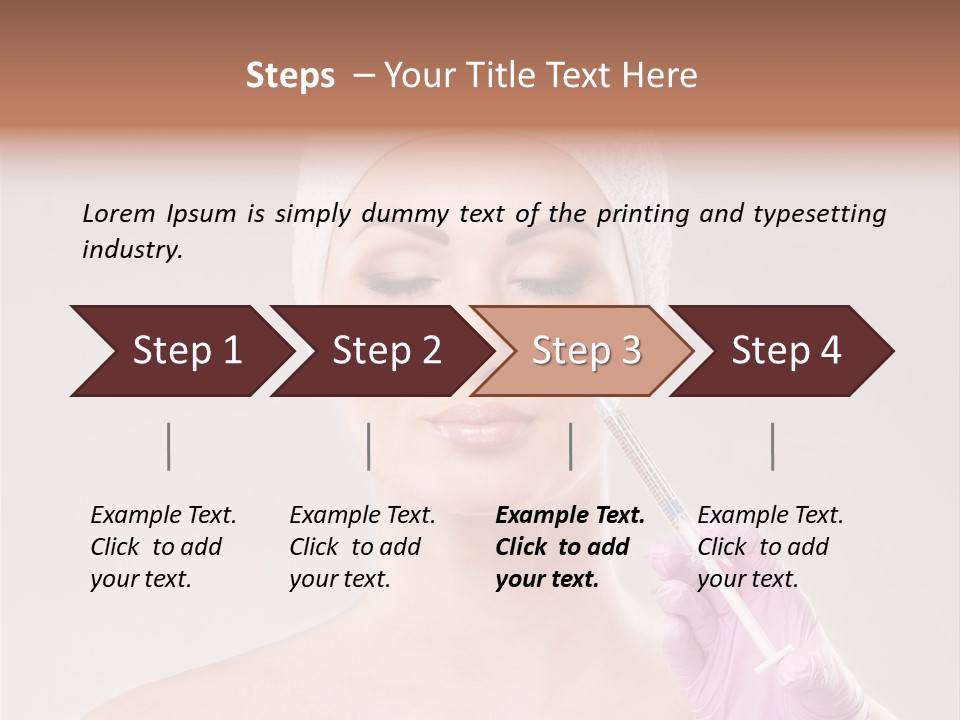 Steps – Your Title Text Here

Lorem Ipsum is simply dummy text of the printing and typesetting industry.

Step 1

Step 2

Step 3

Step 4

Example Text. Click to add your text.

Example Text. Click to add your text.

Example Text. Click to add your text.

Example Text. Click to add your text.